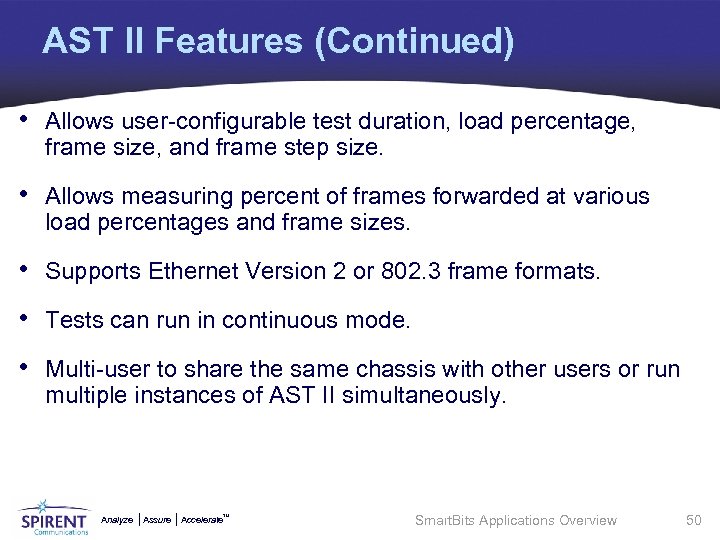 AST II Features (Continued)

• Allows user-configurable test duration, load percentage, frame size, and frame step size.

• Allows measuring percent of frames forwarded at various load percentages and frame sizes.

• Supports Ethernet Version 2 or 802.3 frame formats.

• Tests can run in continuous mode.

• Multi-user to share the same chassis with other users or run multiple instances of AST II simultaneously.

SPIRENT Communications Analyze | Assure | Accelerate™

SmartBits Applications Overview 50